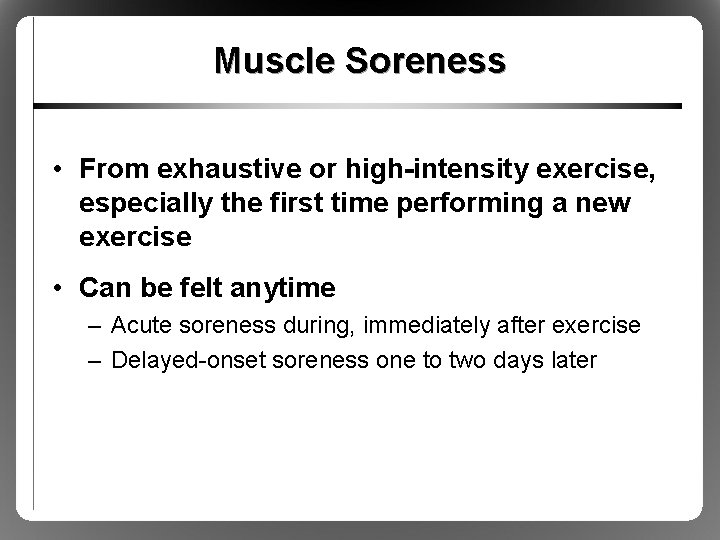 Muscle Soreness

• From exhaustive or high-intensity exercise, especially the first time performing a new exercise

• Can be felt anytime

– Acute soreness during, immediately after exercise

– Delayed-onset soreness one to two days later